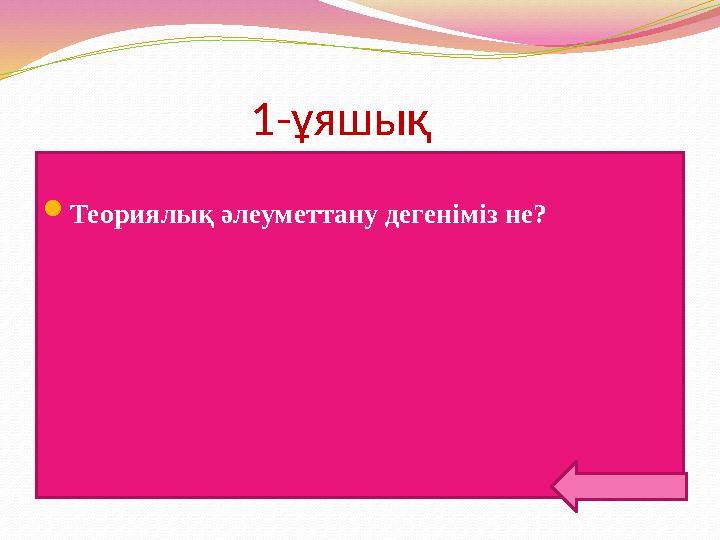 1-ұяшық

Теориялық әлеуметтану дегеніміз не?